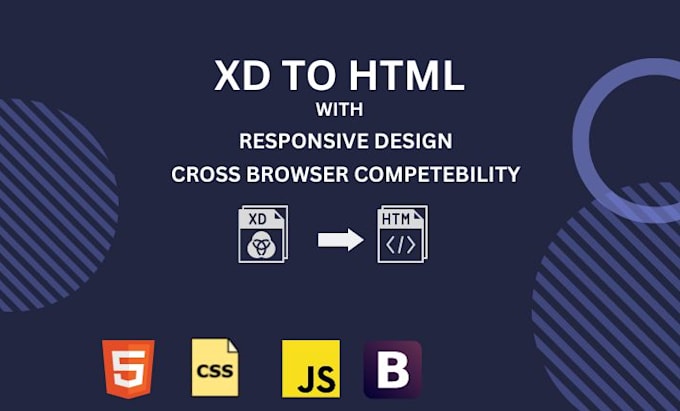 XD TO HTML
WITH
RESPONSIVE DESIGN
CROSS BROWSER COMPETEBILITY

XD
HTM
</>

5
CSS
JS
B